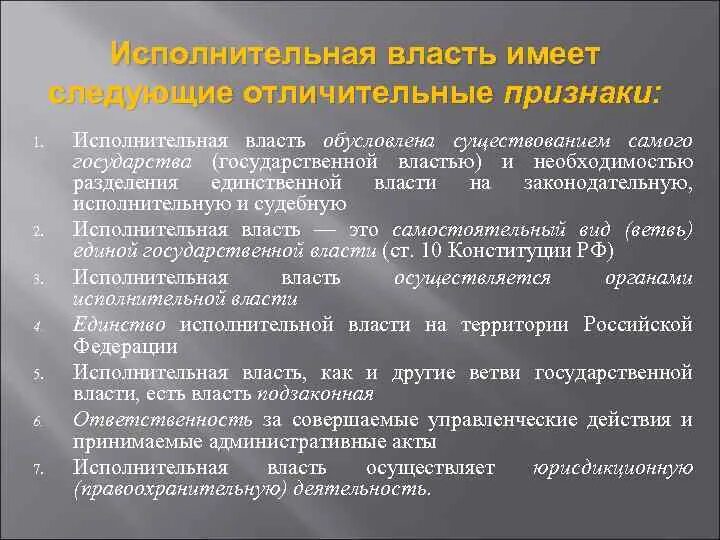 Исполнительная власть имеет следующие отличительные признаки:

1. Исполнительная власть обусловлена существованием самого государства (государственной властью) и необходимостью разделения единственной власти на законодательную, исполнительную и судебную
2. Исполнительная власть — это самостоятельный вид (ветвь) единой государственной власти (ст. 10 Конституции РФ)
3. Исполнительная власть осуществляется органами исполнительной власти
4. Единство исполнительной власти на территории Российской Федерации
5. Исполнительная власть, как и другие ветви государственной власти, есть власть подзаконная
6. Ответственность за совершаемые управленческие действия и принимаемые административные акты
7. Исполнительная власть осуществляет юрисдикционную (правоохранительную) деятельность.